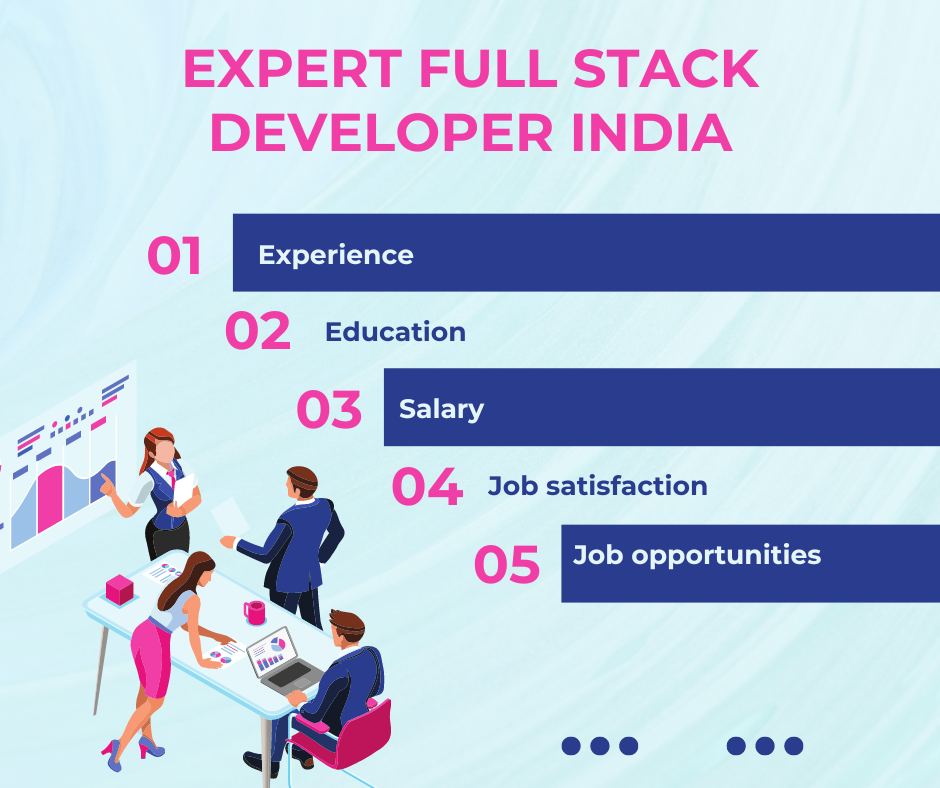 EXPERT FULL STACK DEVELOPER INDIA

01 Experience

02 Education

03 Salary

04 Job satisfaction

05 Job opportunities